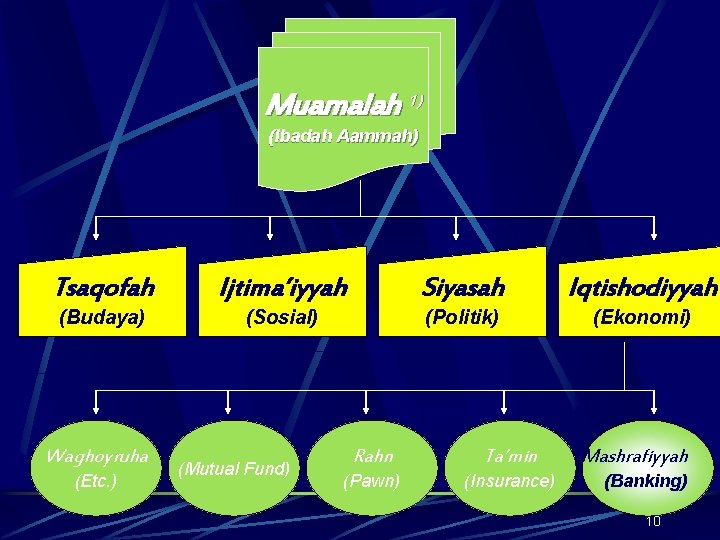 Muamalah $^{1)}$
(Ibadah Aammah)

Tsaqofah
(Budaya)

Ijtima'iyyah
(Sosial)

Siyasah
(Politik)

Iqtishodiyyah
(Ekonomi)

Waghoyruha
(Etc.)

(Mutual Fund)

Rahn
(Pawn)

Ta'min
(Insurance)

Mashrafiyyah
(Banking)

10